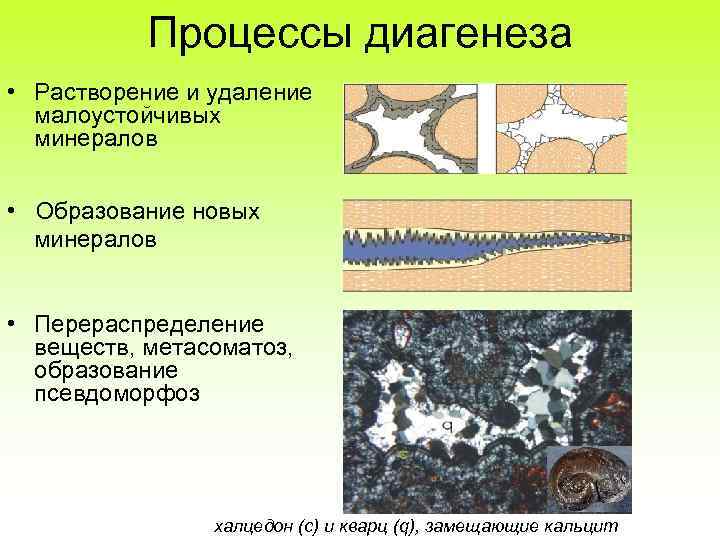 Процессы диагенеза

• Растворение и удаление малоустойчивых минералов

• Образование новых минералов

• Перераспределение веществ, метасоматоз, образование псевдоморфоз

q

c

халцедон (с) и кварц (q), замещающие кальцит